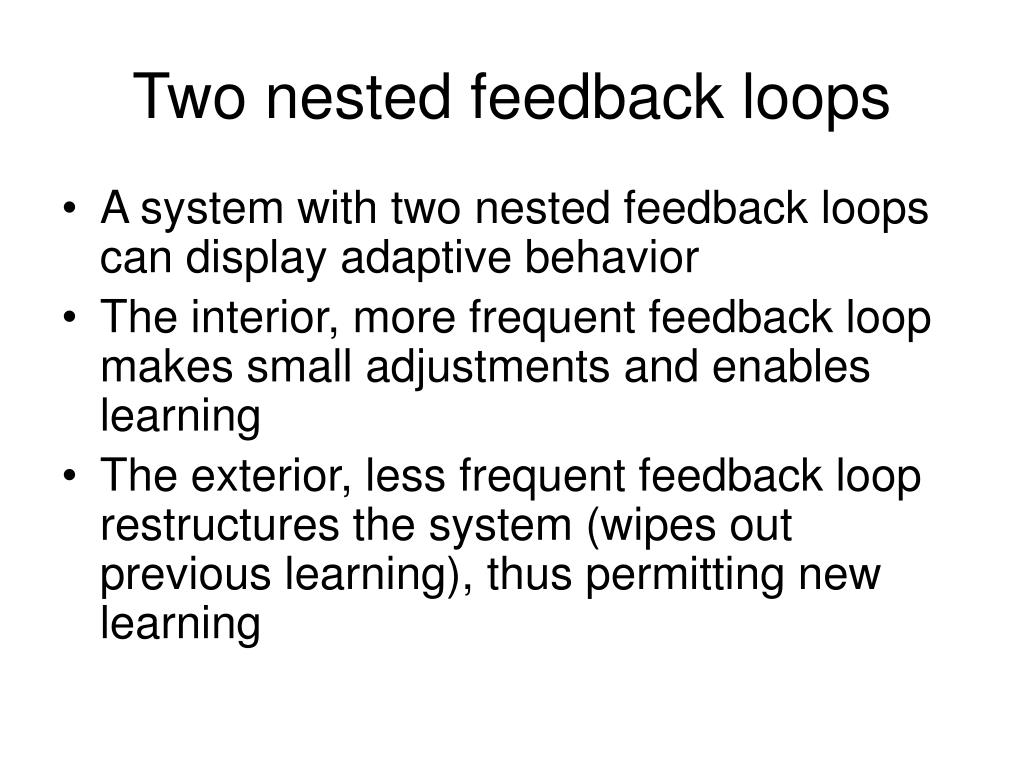 Two nested feedback loops

• A system with two nested feedback loops can display adaptive behavior
• The interior, more frequent feedback loop makes small adjustments and enables learning
• The exterior, less frequent feedback loop restructures the system (wipes out previous learning), thus permitting new learning